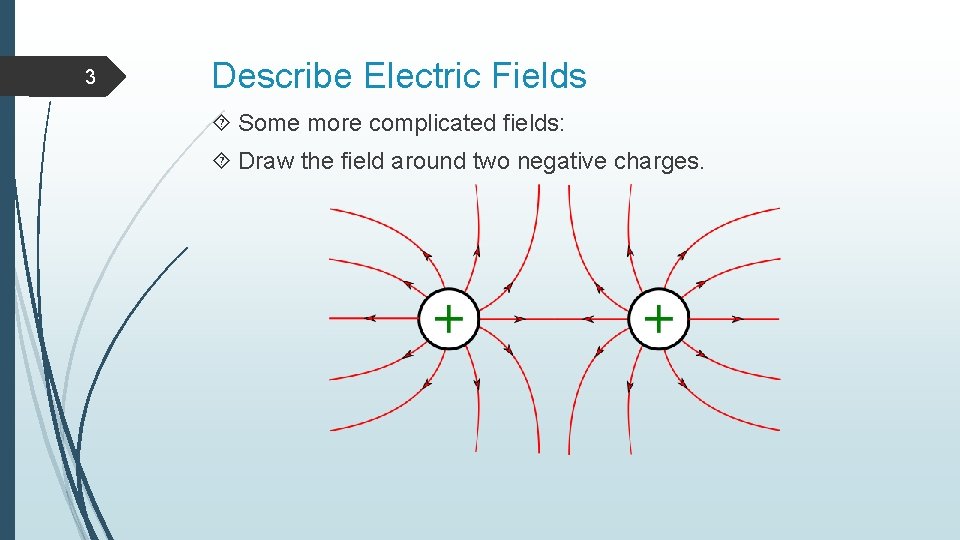 3

Describe Electric Fields

Some more complicated fields:

Draw the field around two negative charges.

+

+